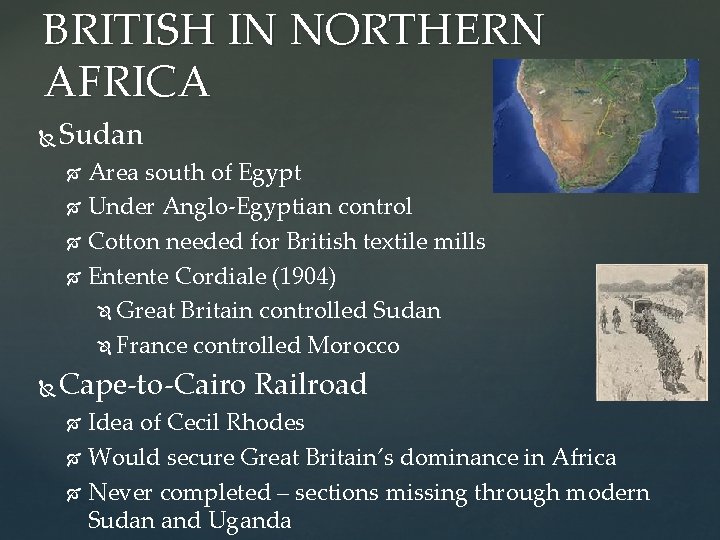 BRITISH IN NORTHERN AFRICA

Sudan

Area south of Egypt

Under Anglo-Egyptian control

Cotton needed for British textile mills

Entente Cordiale (1904)

Great Britain controlled Sudan

France controlled Morocco

Cape-to-Cairo Railroad

Idea of Cecil Rhodes

Would secure Great Britain's dominance in Africa

Never completed – sections missing through modern Sudan and Uganda